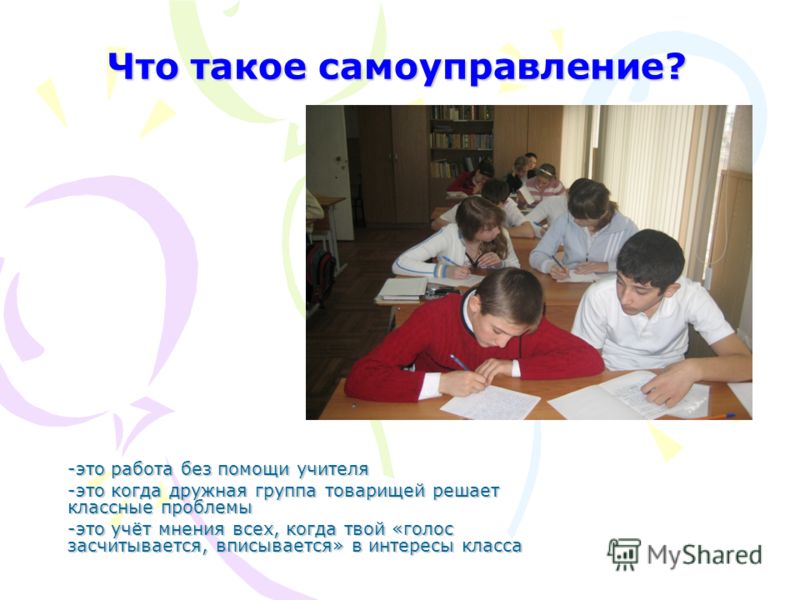 Что такое самоуправление?

-это работа без помощи учителя

-это когда дружная группа товарищей решает классные проблемы

-это учёт мнения всех, когда твой «голос засчитывается, вписывается» в интересы класса

MyShared